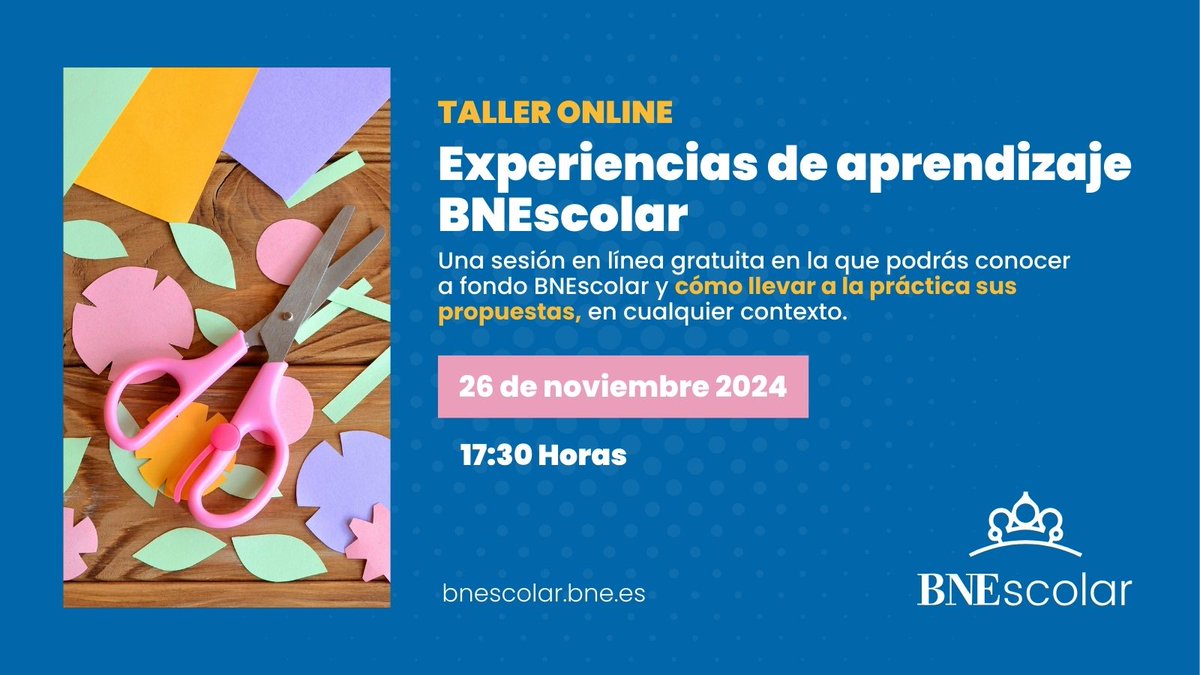 TALLER ONLINE

Experiencias de aprendizaje BNEscolar

Una sesión en línea gratuita en la que podrás conocer a fondo BNEscolar y cómo llevar a la práctica sus propuestas, en cualquier contexto.

26 de noviembre 2024

17:30 Horas

bnescolar.bne.es

BNEscolar